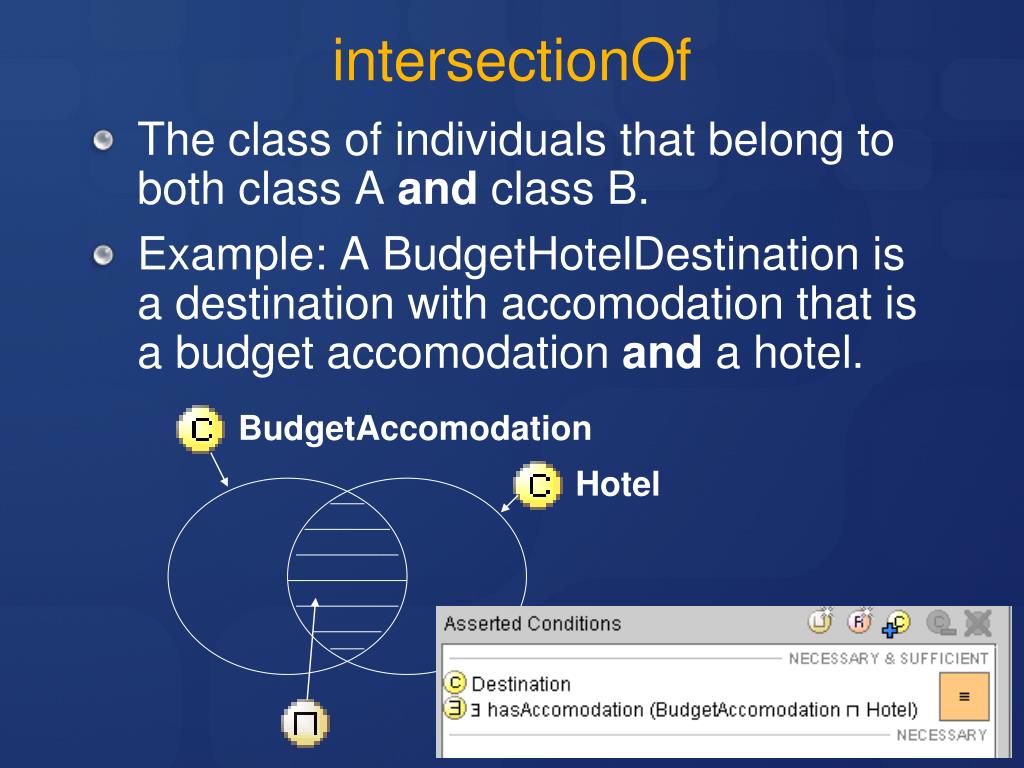 intersectionOf

The class of individuals that belong to both class A **and** class B.

Example: A BudgetHotelDestination is a destination with accomodation that is a budget accomodation **and** a hotel.

C BudgetAccomodation

C Hotel

⊓

Asserted Conditions

NECESSARY & SUFFICIENT

C Destination

∃ ∃ hasAccomodation (BudgetAccomodation ⊓ Hotel)

≡

NECESSARY